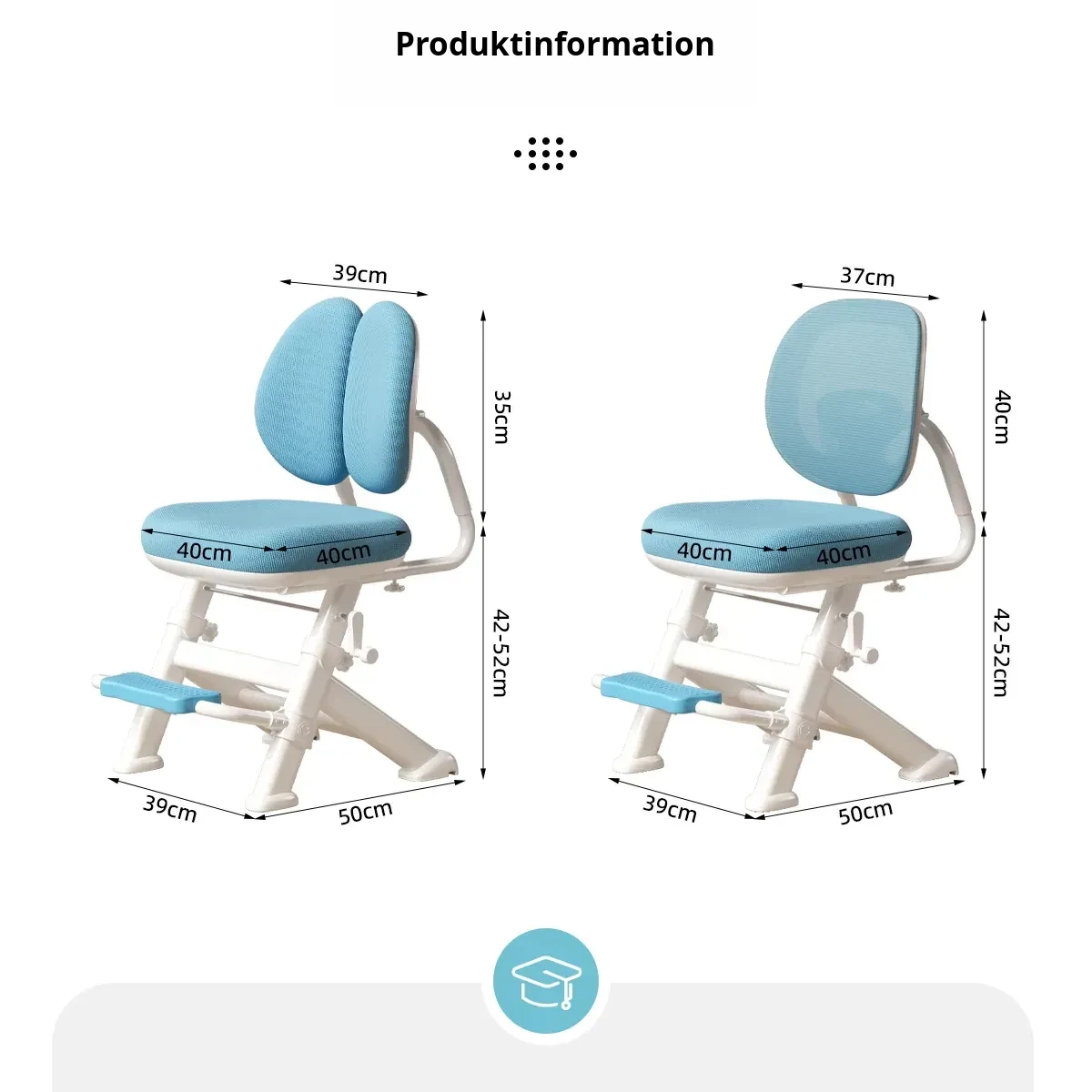 Produktinformation

39cm

35cm

40cm

40cm

42-52cm

39cm

50cm

37cm

40cm

40cm

40cm

42-52cm

39cm

50cm